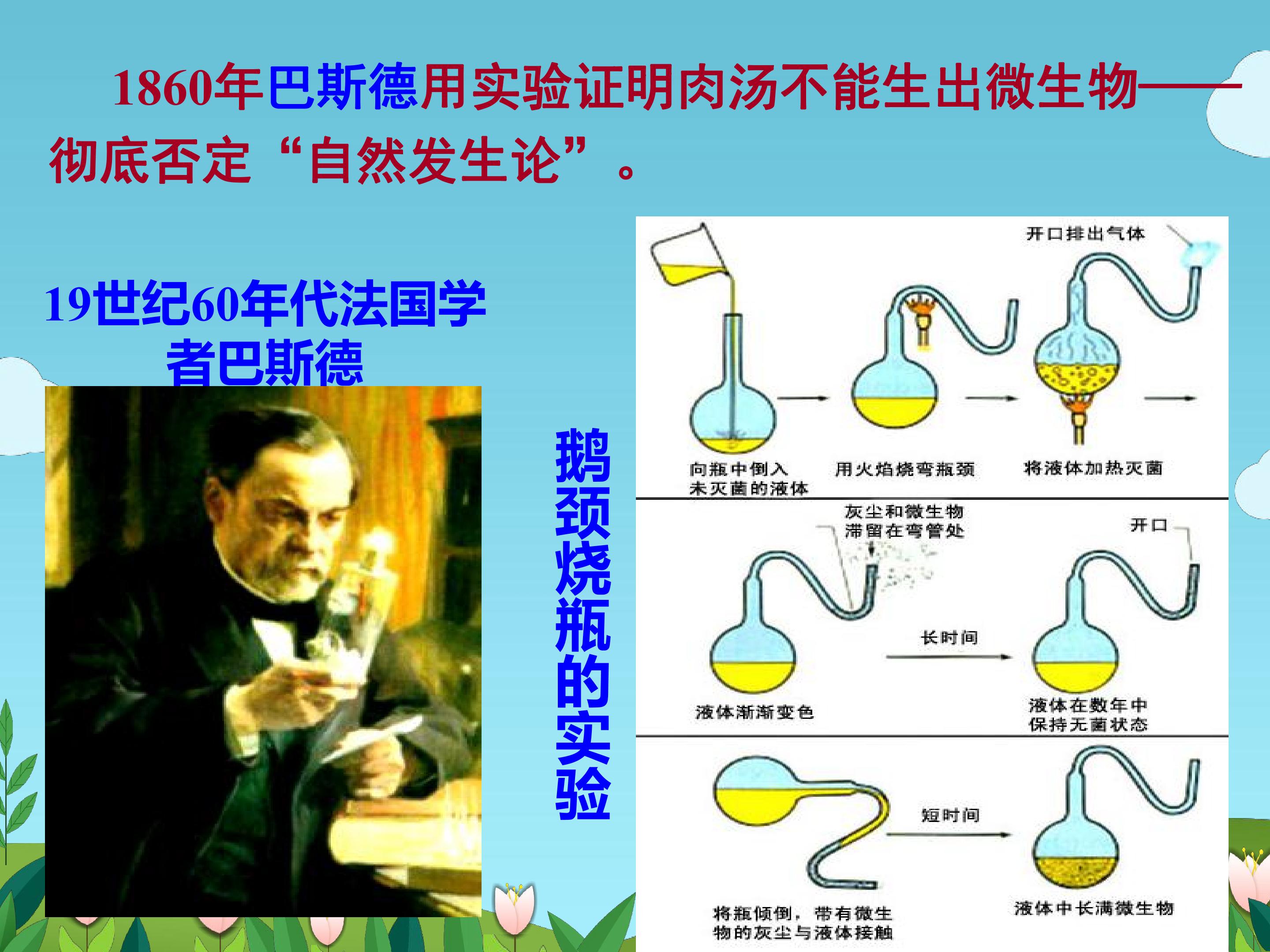 1860年巴斯德用实验证明肉汤不能生出微生物——彻底否定“自然发生论”。

19世纪60年代法国学者巴斯德

鹅颈烧瓶的实验

开口排出气体

向瓶中倒入未灭菌的液体

用火焰烧弯瓶颈

将液体加热灭菌

灰尘和微生物滞留在弯管处

开口

长时间

液体渐渐变色

液体在数年中保持无菌状态

短时间

将瓶倾倒，带有微生物的灰尘与液体接触

液体中长满微生物